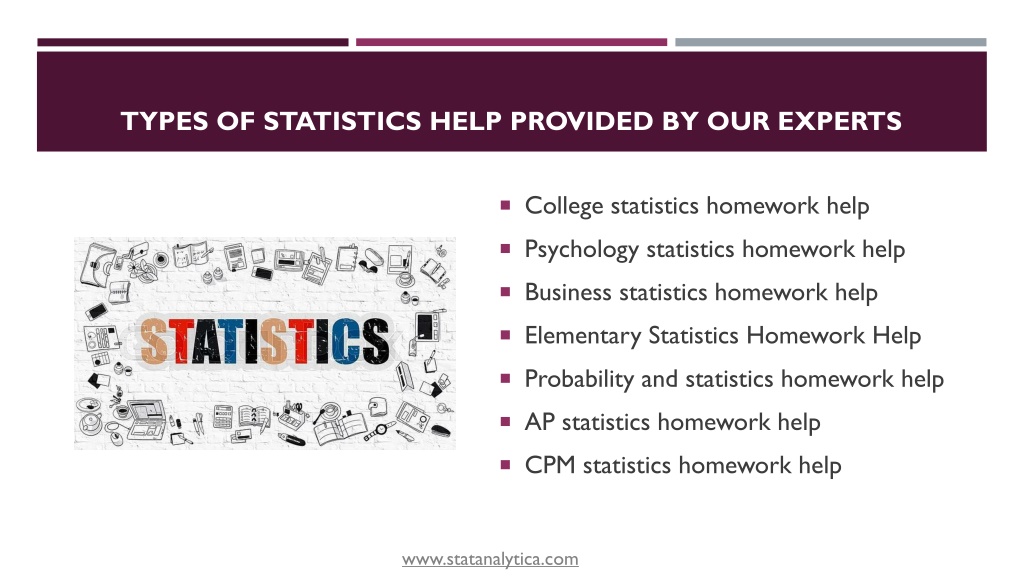 TYPES OF STATISTICS HELP PROVIDED BY OUR EXPERTS

STATISTICS

- College statistics homework help
- Psychology statistics homework help
- Business statistics homework help
- Elementary Statistics Homework Help
- Probability and statistics homework help
- AP statistics homework help
- CPM statistics homework help

www.statanalytica.com